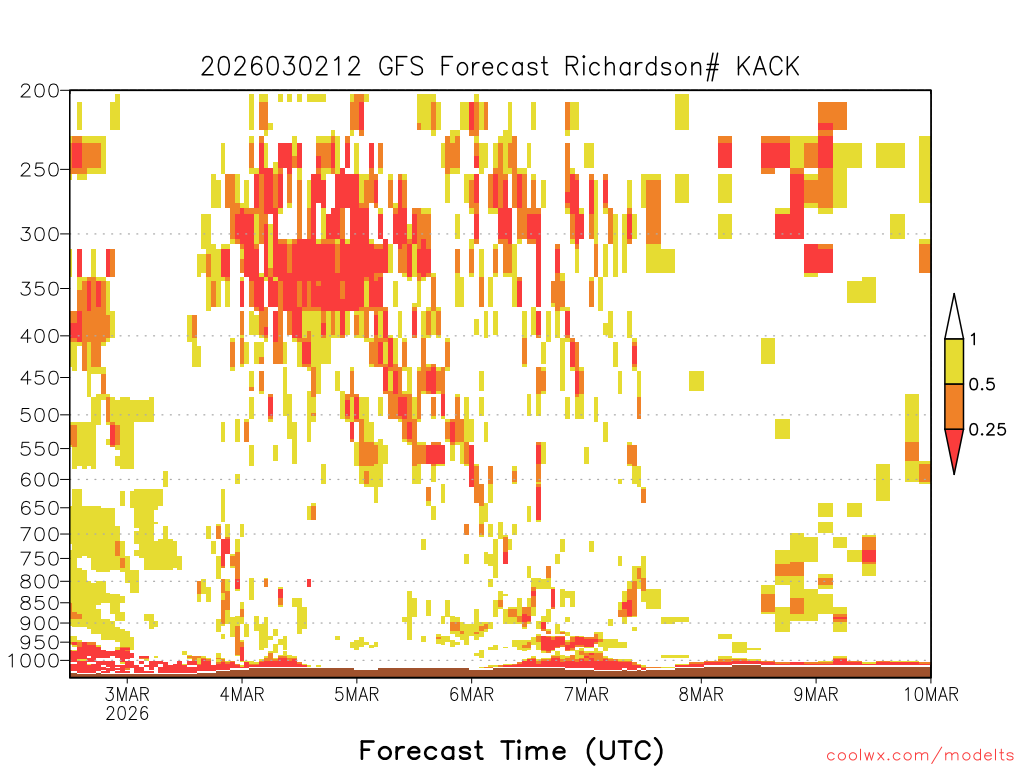 2026030212 GFS Forecast Richardson# KACK

200
250
300
350
400
450
500
550
600
650
700
750
800
850
900
950
1000

1
0.5
0.25

3MAR 2026
4MAR
5MAR
6MAR
7MAR
8MAR
9MAR
10MAR

Forecast Time (UTC)

coolwx.com/modelts